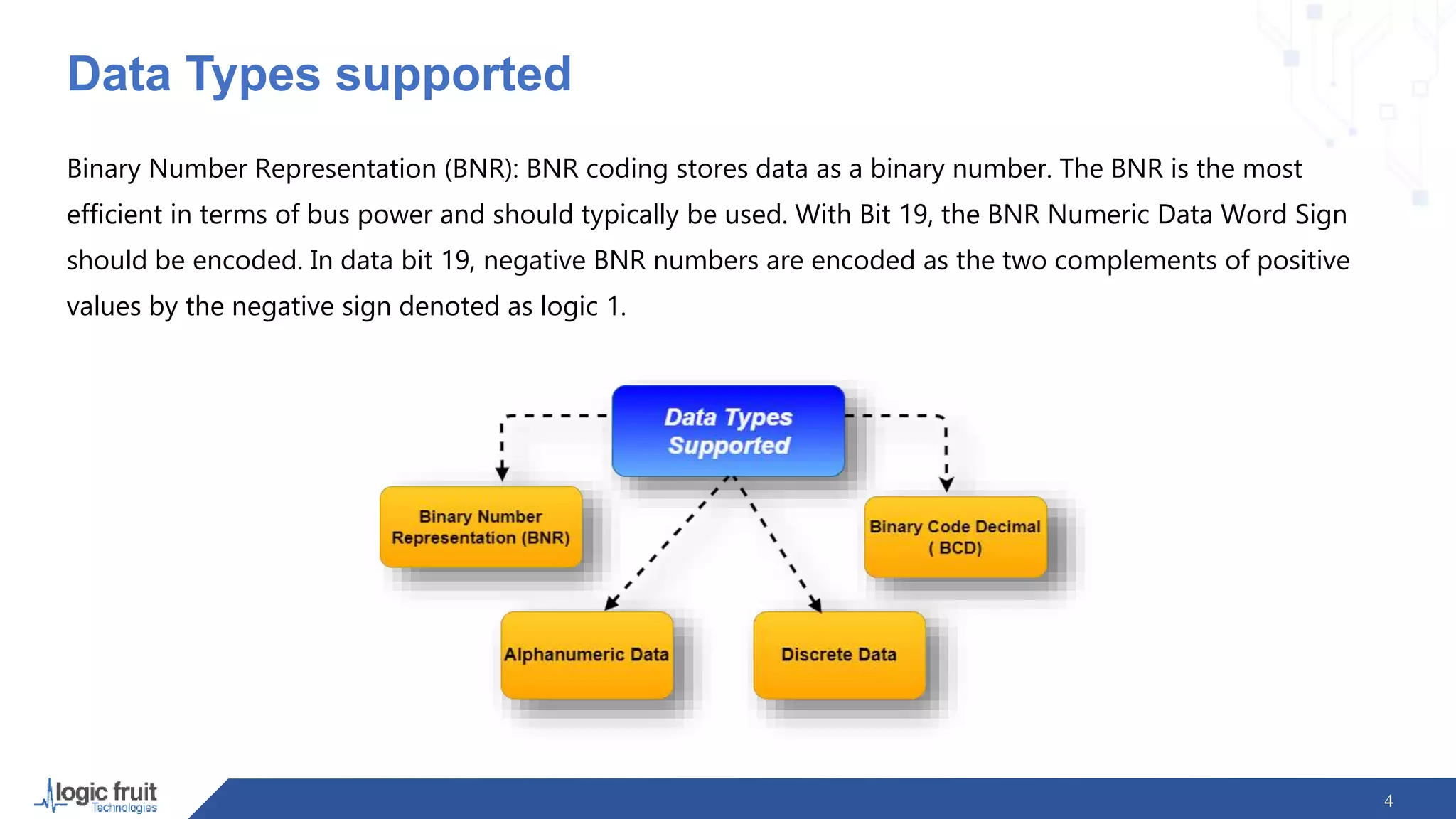 Data Types supported

Binary Number Representation (BNR): BNR coding stores data as a binary number. The BNR is the most efficient in terms of bus power and should typically be used. With Bit 19, the BNR Numeric Data Word Sign should be encoded. In data bit 19, negative BNR numbers are encoded as the two complements of positive values by the negative sign denoted as logic 1.

Data Types Supported

Binary Number Representation (BNR)

Binary Code Decimal ( BCD)

Alphanumeric Data

Discrete Data

logic fruit Technologies

4